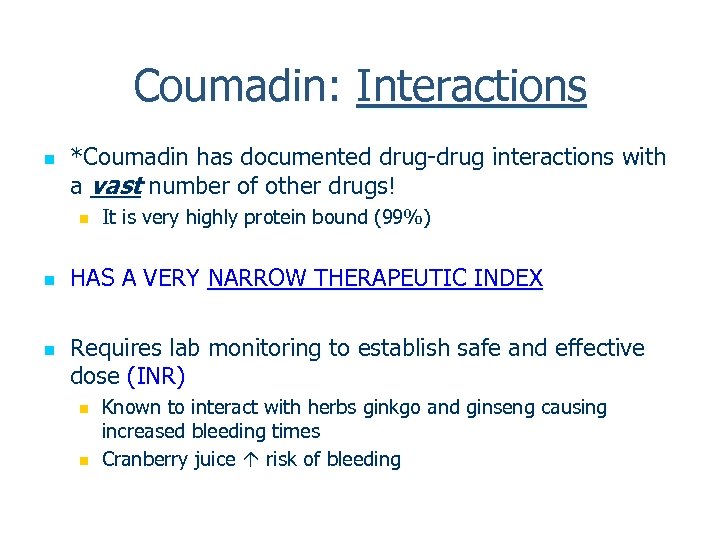 Coumadin: Interactions

*Coumadin has documented drug-drug interactions with a vast number of other drugs!

It is very highly protein bound (99%)

HAS A VERY NARROW THERAPEUTIC INDEX

Requires lab monitoring to establish safe and effective dose (INR)

Known to interact with herbs ginkgo and ginseng causing increased bleeding times

Cranberry juice ↑ risk of bleeding